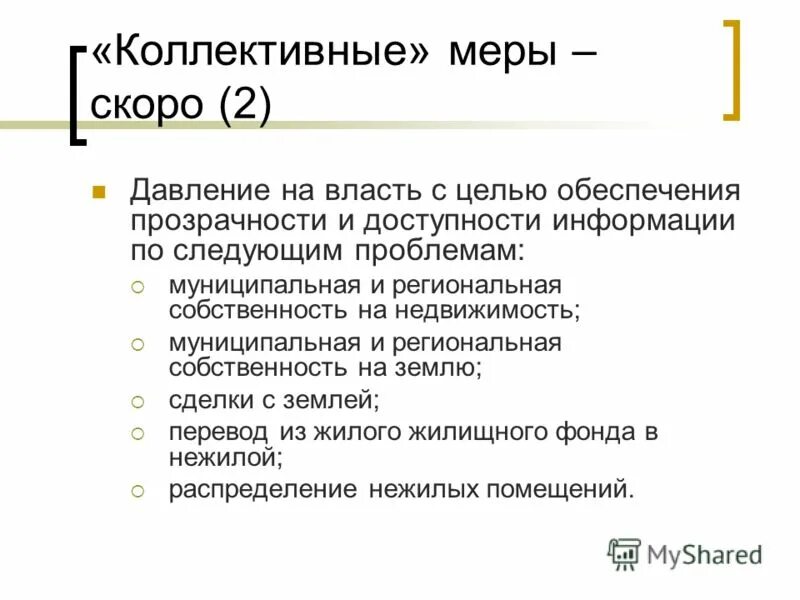 «Коллективные» меры – скоро (2)

Давление на власть с целью обеспечения прозрачности и доступности информации по следующим проблемам:

муниципальная и региональная собственность на недвижимость;

муниципальная и региональная собственность на землю;

сделки с землей;

перевод из жилого жилищного фонда в нежилой;

распределение нежилых помещений.

MyShared